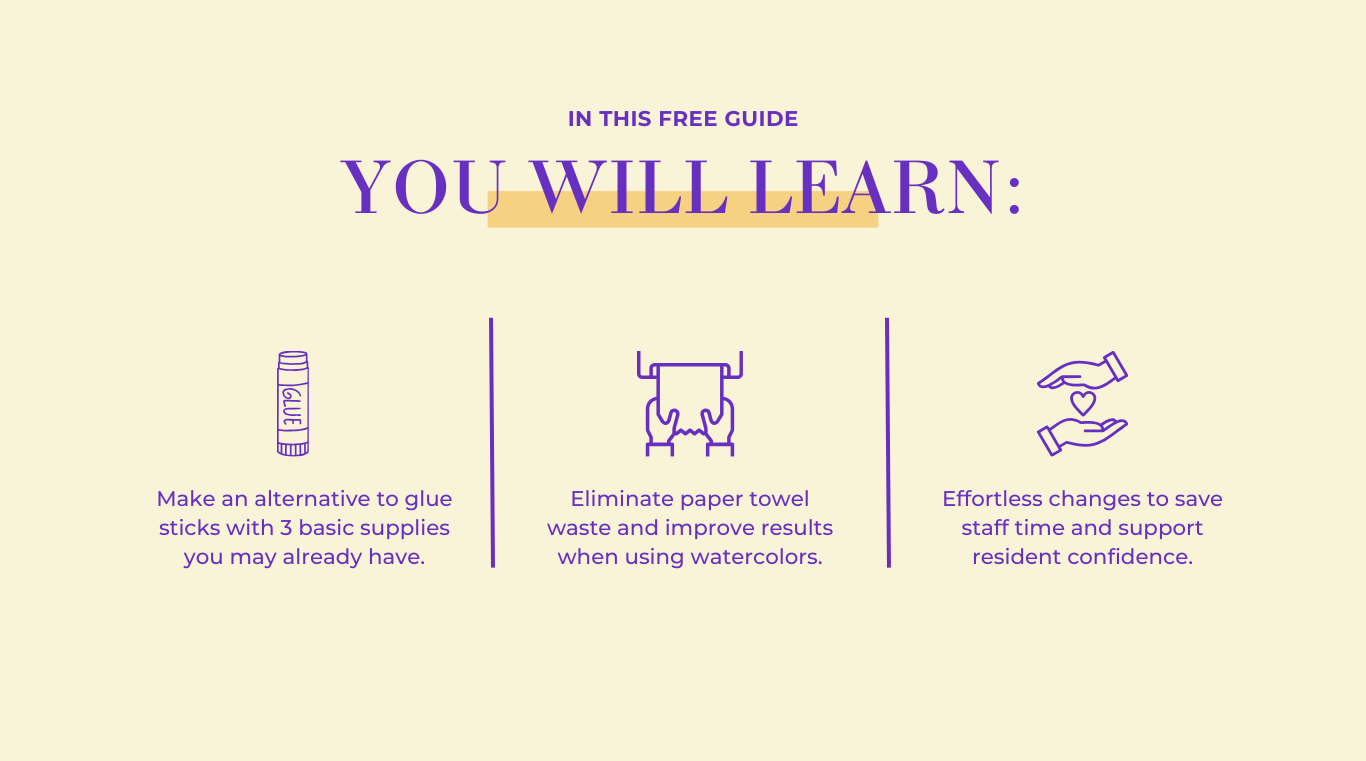 IN THIS FREE GUIDE

YOU WILL LEARN:

GLUE

Make an alternative to glue sticks with 3 basic supplies you may already have.

Eliminate paper towel waste and improve results when using watercolors.

Effortless changes to save staff time and support resident confidence.